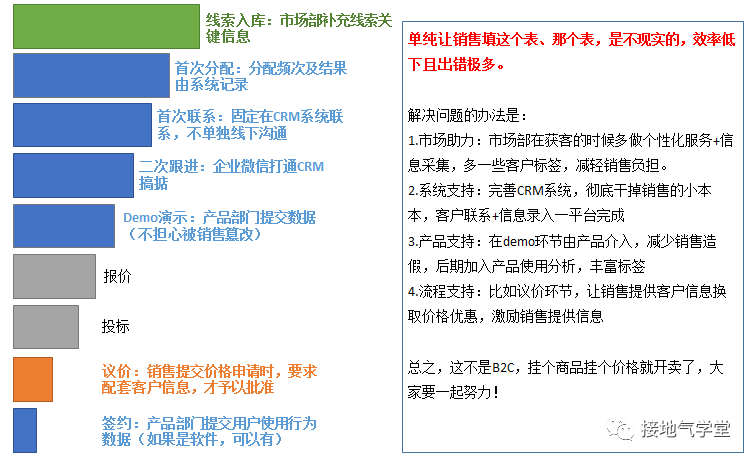 线索入库：市场部补充线索关键信息

首次分配：分配频次及结果由系统记录

首次联系：固定在CRM系统联系，不单独线下沟通

二次跟进：企业微信打通CRM搞掂

Demo演示：产品部门提交数据（不担心被销售篡改）

报价

投标

议价：销售提交价格申请时，要求配套客户信息，才予以批准

签约：产品部门提交用户使用行为数据（如果是软件，可以有）

单纯让销售填这个表、那个表，是不现实的，效率低下且出错极多。

解决问题的办法是：
1.市场助力：市场部在获客的时候多做个性化服务+信息采集，多一些客户标签，减轻销售负担。
2.系统支持：完善CRM系统，彻底干掉销售的小本本，客户联系+信息录入一平台完成
3.产品支持：在demo环节由产品介入，减少销售造假，后期加入产品使用分析，丰富标签
4.流程支持：比如议价环节，让销售提供客户信息换取价格优惠，激励销售提供信息

总之，这不是B2C，挂个商品挂个价格就开卖了，大家要一起努力！

接地气学堂